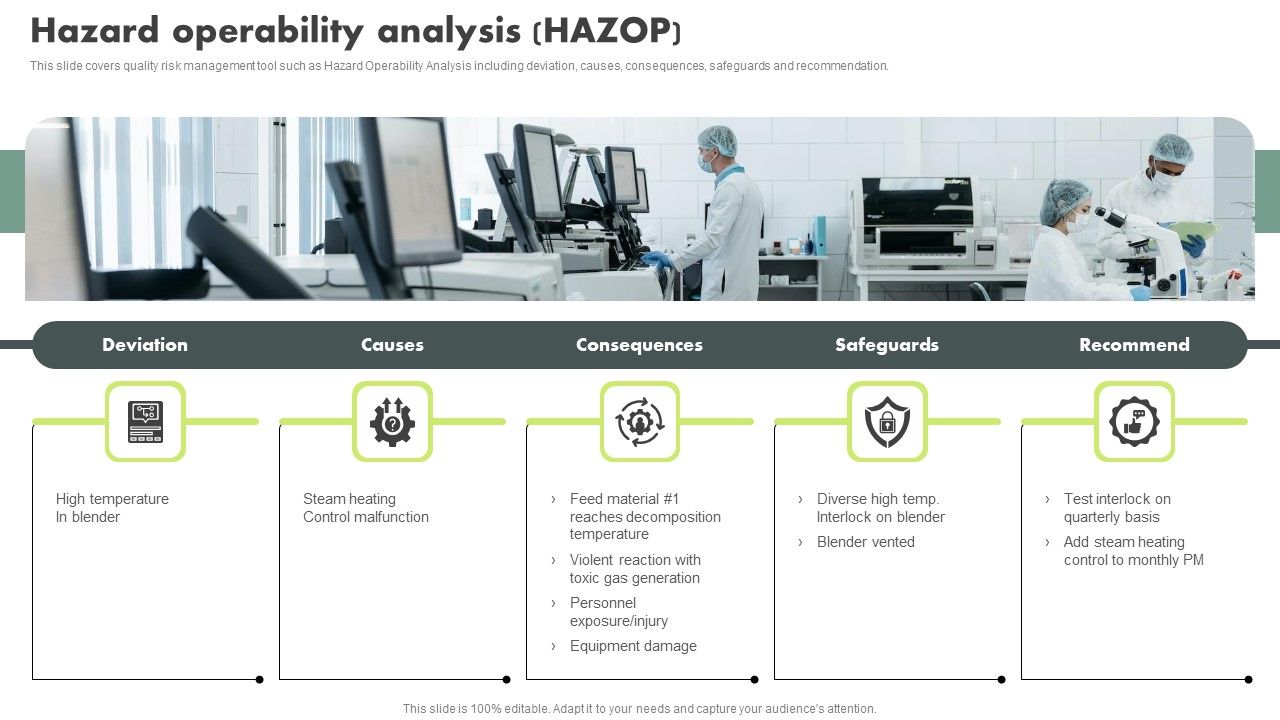 Hazard operability analysis (HAZOP)

This slide covers quality risk management tool such as Hazard Operability Analysis including deviation, causes, consequences, safeguards and recommendation.

Deviation

High temperature In blender

Causes

Steam heating Control malfunction

Consequences

› Feed material #1 reaches decomposition temperature
› Violent reaction with toxic gas generation
› Personnel exposure/injury
› Equipment damage

Safeguards

› Diverse high temp. Interlock on blender
› Blender vented

Recommend

› Test interlock on quarterly basis
› Add steam heating control to monthly PM

This slide is 100% editable. Adapt it to your needs and capture your audience's attention.